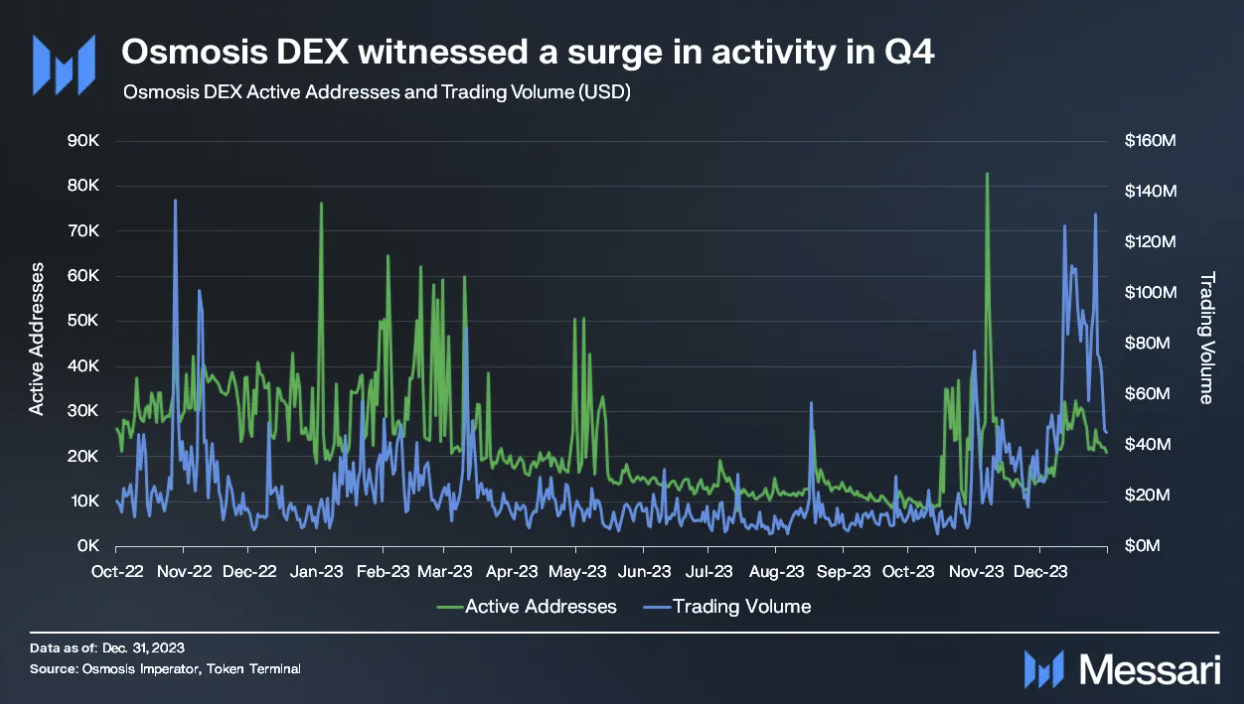 Osmosis DEX witnessed a surge in activity in Q4

Osmosis DEX Active Addresses and Trading Volume (USD)

Active Addresses

90K
80K
70K
60K
50K
40K
30K
20K
10K
0K

Trading Volume

$160M
$140M
$120M
$100M
$80M
$60M
$40M
$20M
$0M

Oct-22 Nov-22 Dec-22 Jan-23 Feb-23 Mar-23 Apr-23 May-23 Jun-23 Jul-23 Aug-23 Sep-23 Oct-23 Nov-23 Dec-23

Active Addresses Trading Volume

Data as of: Dec. 31, 2023
Source: Osmosis Imperator, Token Terminal

Messari